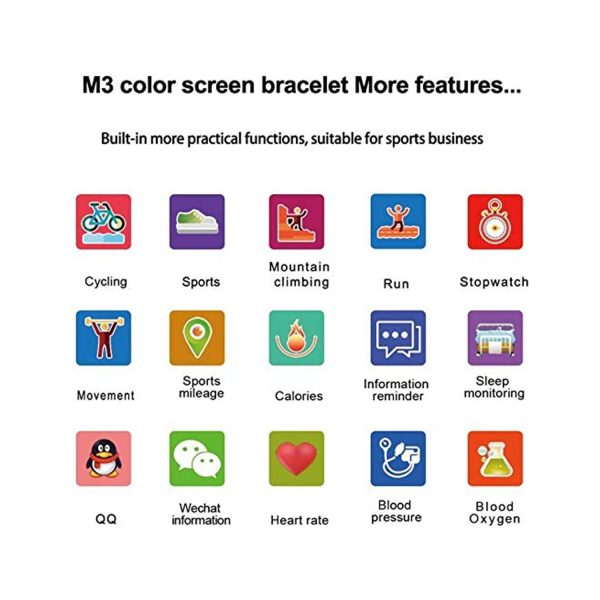 M3 color screen bracelet More features...

Built-in more practical functions, suitable for sports business

Cycling

Sports

Mountain climbing

Run

Stopwatch

Movement

Sports mileage

Calories

Information reminder

Sleep monitoring

QQ

Wechat information

Heart rate

Blood pressure

Blood Oxygen